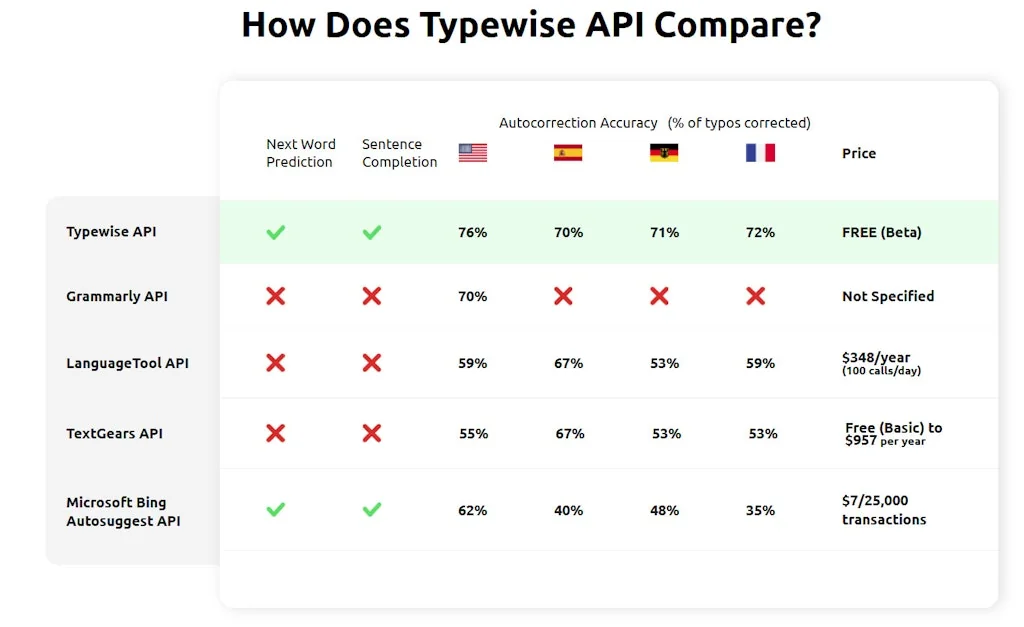 How Does Typewise API Compare?

Autocorrection Accuracy (% of typos corrected)

| | Next Word Prediction | Sentence Completion | | | | | Price |
|---|---|---|---|---|---|---|---|
| Typewise API | ✓ | ✓ | 76% | 70% | 71% | 72% | FREE (Beta) |
| Grammarly API | ✗ | ✗ | 70% | ✗ | ✗ | ✗ | Not Specified |
| LanguageTool API | ✗ | ✗ | 59% | 67% | 53% | 59% | $348/year (100 calls/day) |
| TextGears API | ✗ | ✗ | 55% | 67% | 53% | 53% | Free (Basic) to $957 per year |
| Microsoft Bing Autosuggest API | ✓ | ✓ | 62% | 40% | 48% | 35% | $7/25,000 transactions |